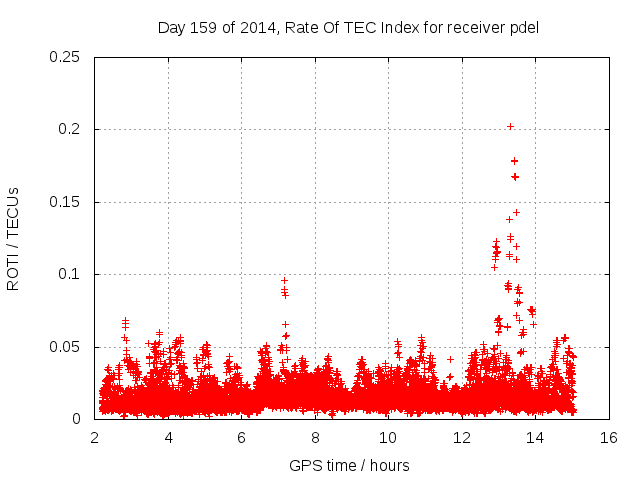 Day 159 of 2014, Rate Of TEC Index for receiver pdel

ROTI / TECUs

0.25
0.2
0.15
0.1
0.05
0

2
4
6
8
10
12
14
16

GPS time / hours